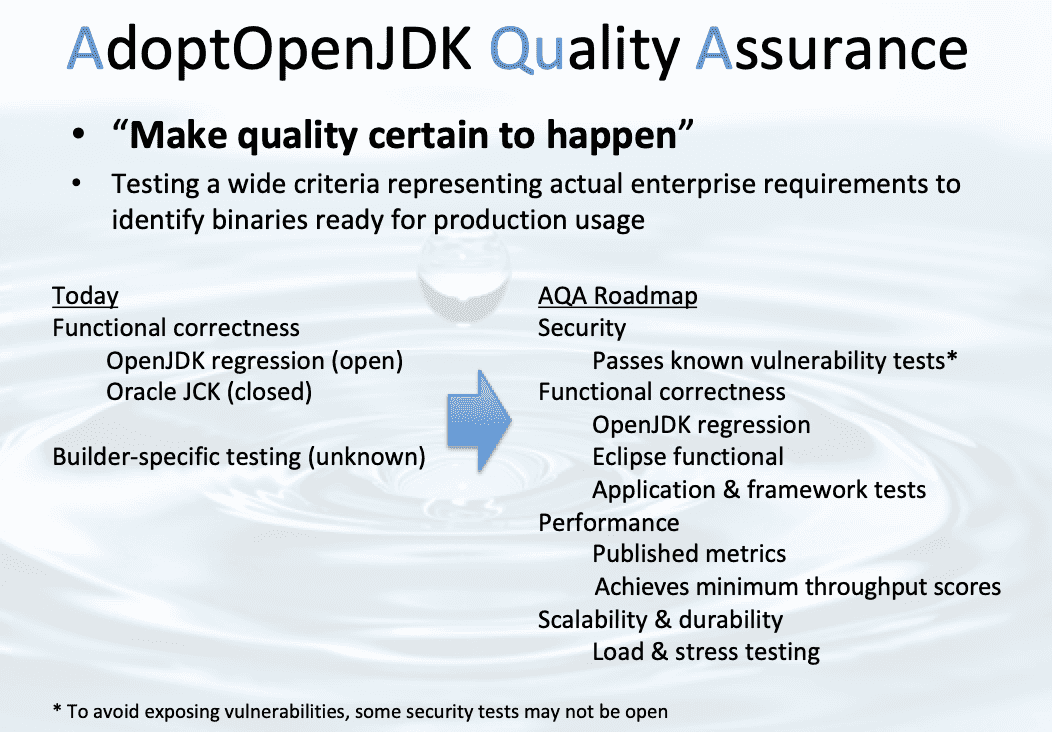 AdoptOpenJDK Quality Assurance

• "Make quality certain to happen"
• Testing a wide criteria representing actual enterprise requirements to identify binaries ready for production usage

Today
Functional correctness
OpenJDK regression (open)
Oracle JCK (closed)

Builder-specific testing (unknown)

AQA Roadmap
Security
Passes known vulnerability tests*
Functional correctness
OpenJDK regression
Eclipse functional
Application & framework tests
Performance
Published metrics
Achieves minimum throughput scores
Scalability & durability
Load & stress testing

* To avoid exposing vulnerabilities, some security tests may not be open